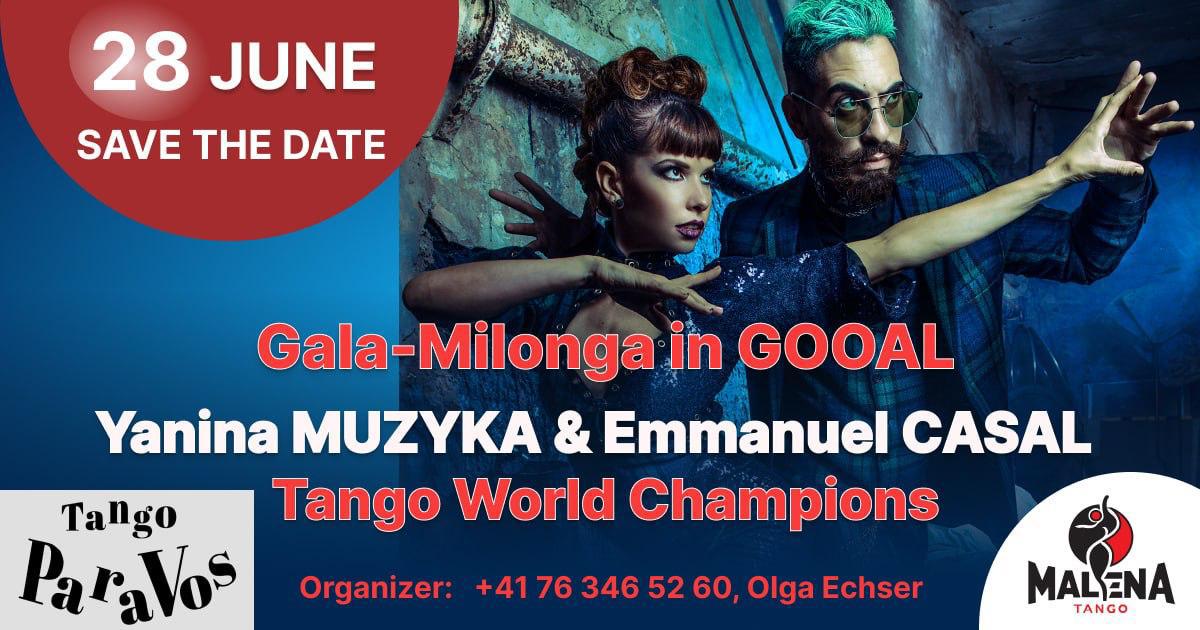 28 JUNE
SAVE THE DATE

Gala-Milonga in GOOAL

Yanina MUZYKA & Emmanuel CASAL
Tango World Champions

Tango
ParaVos

Organizer: +41 76 346 52 60, Olga Echser

MALENA
TANGO